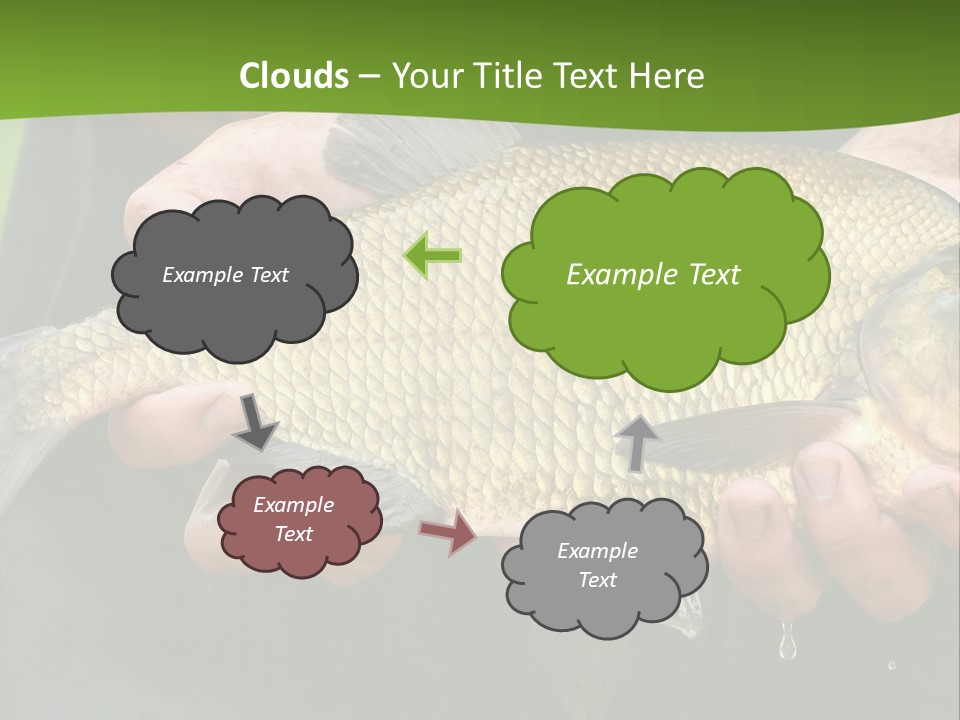 Clouds – Your Title Text Here

Example Text

Example Text

Example Text

Example Text